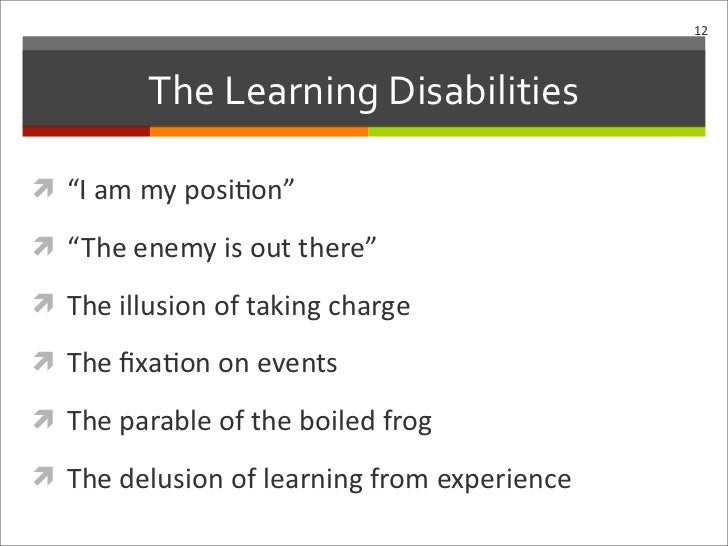 12

The Learning Disabilities

“I am my position”

“The enemy is out there”

The illusion of taking charge

The fixation on events

The parable of the boiled frog

The delusion of learning from experience